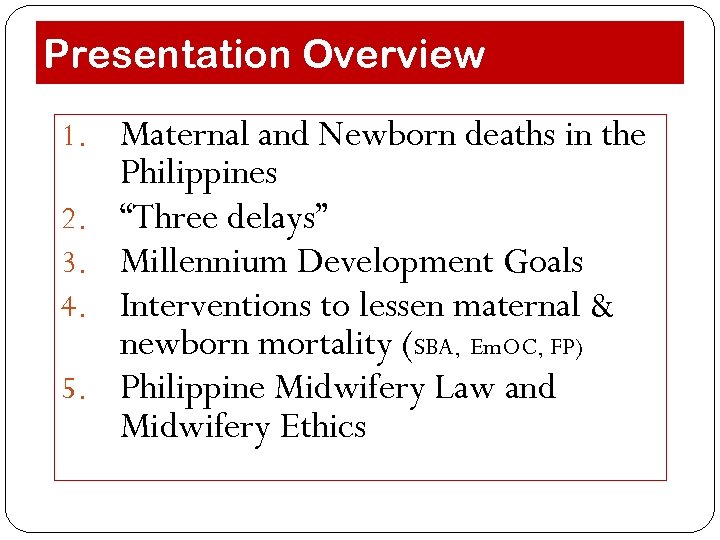 Presentation Overview

1. Maternal and Newborn deaths in the Philippines
2. “Three delays”
3. Millennium Development Goals
4. Interventions to lessen maternal & newborn mortality (SBA, EmOC, FP)
5. Philippine Midwifery Law and Midwifery Ethics